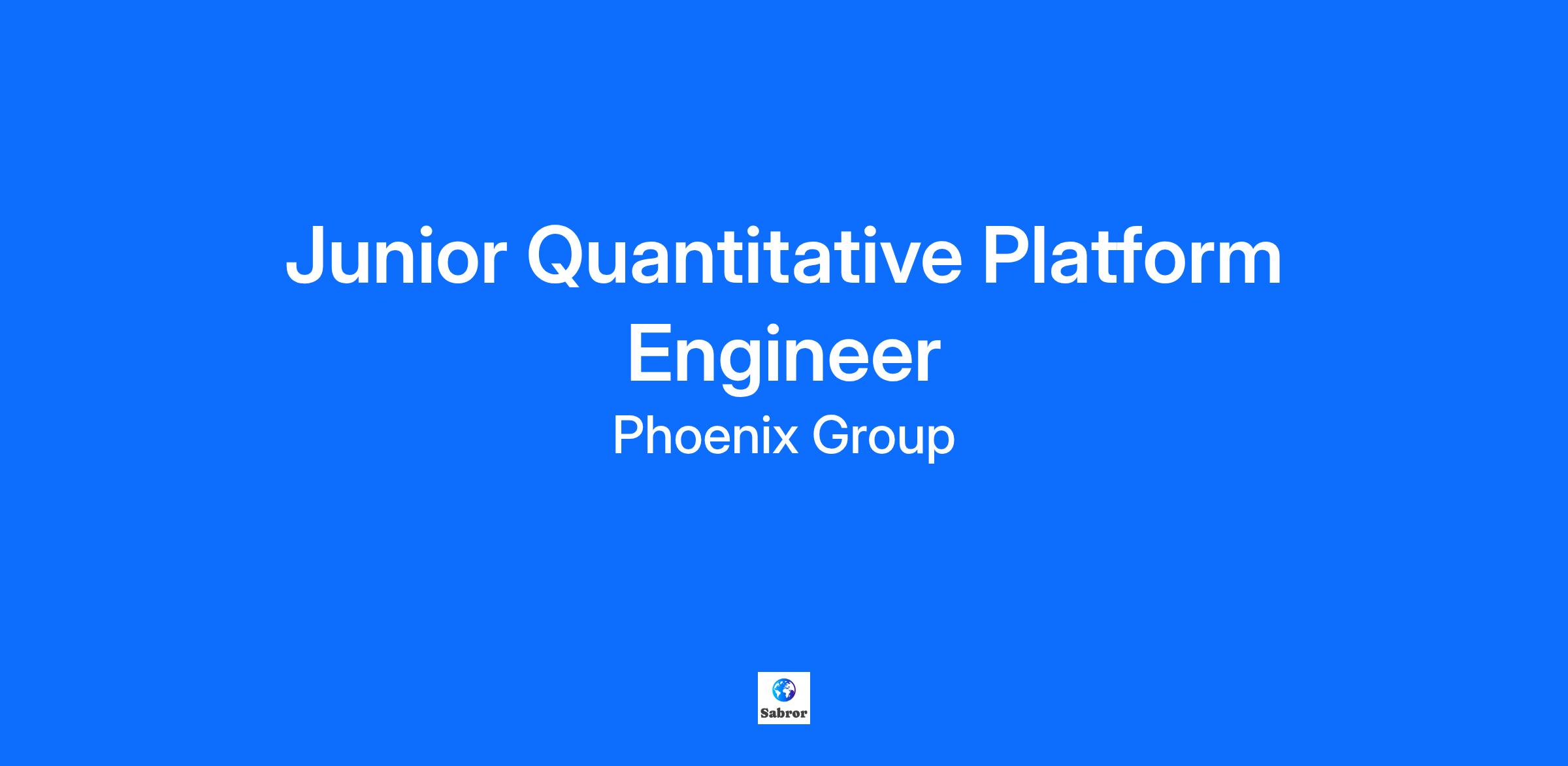 Junior Quantitative Platform Engineer

Phoenix Group

Sabror